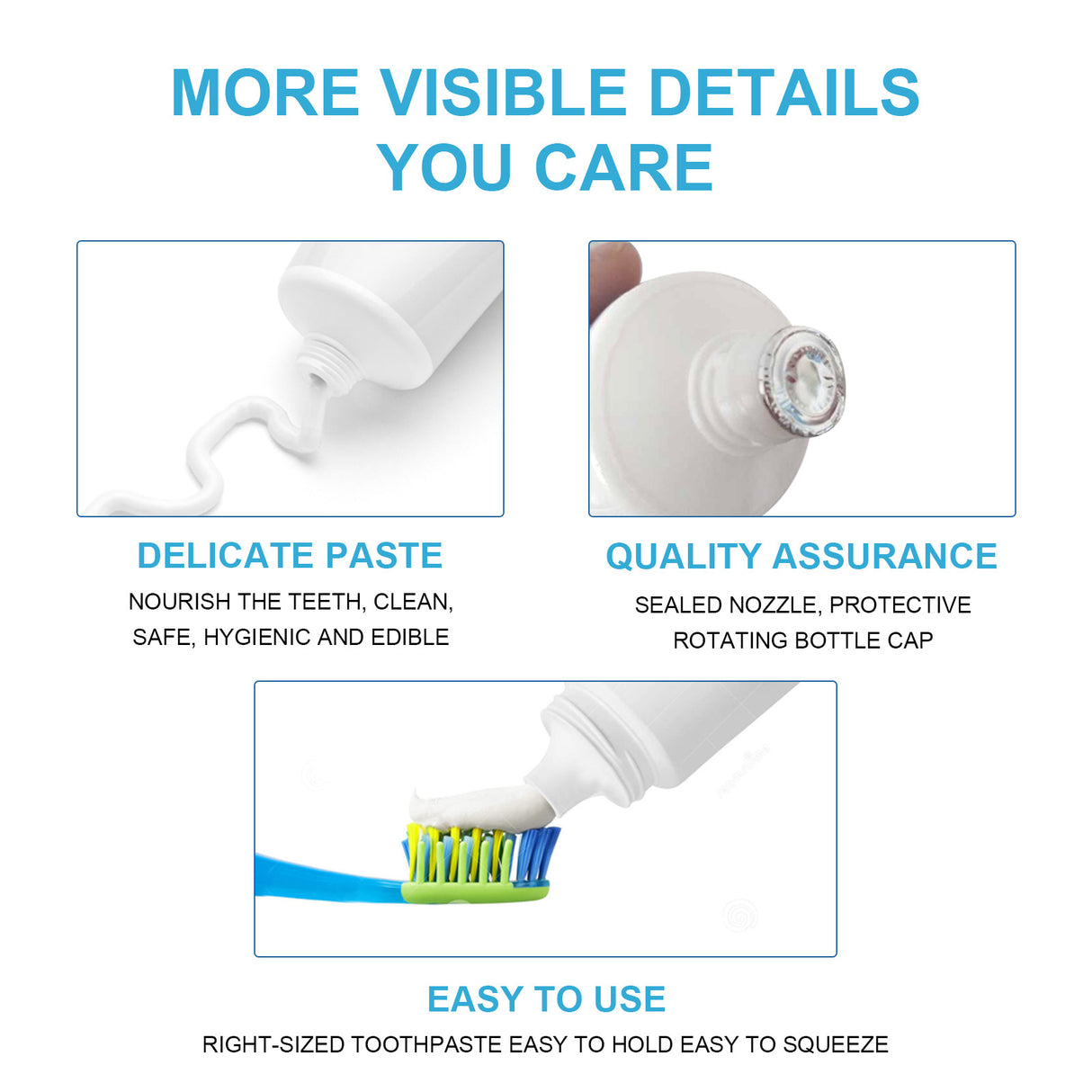 MORE VISIBLE DETAILS YOU CARE

DELICATE PASTE

NOURISH THE TEETH, CLEAN, SAFE, HYGIENIC AND EDIBLE

QUALITY ASSURANCE

SEALED NOZZLE, PROTECTIVE ROTATING BOTTLE CAP

EASY TO USE

RIGHT-SIZED TOOTHPASTE EASY TO HOLD EASY TO SQUEEZE